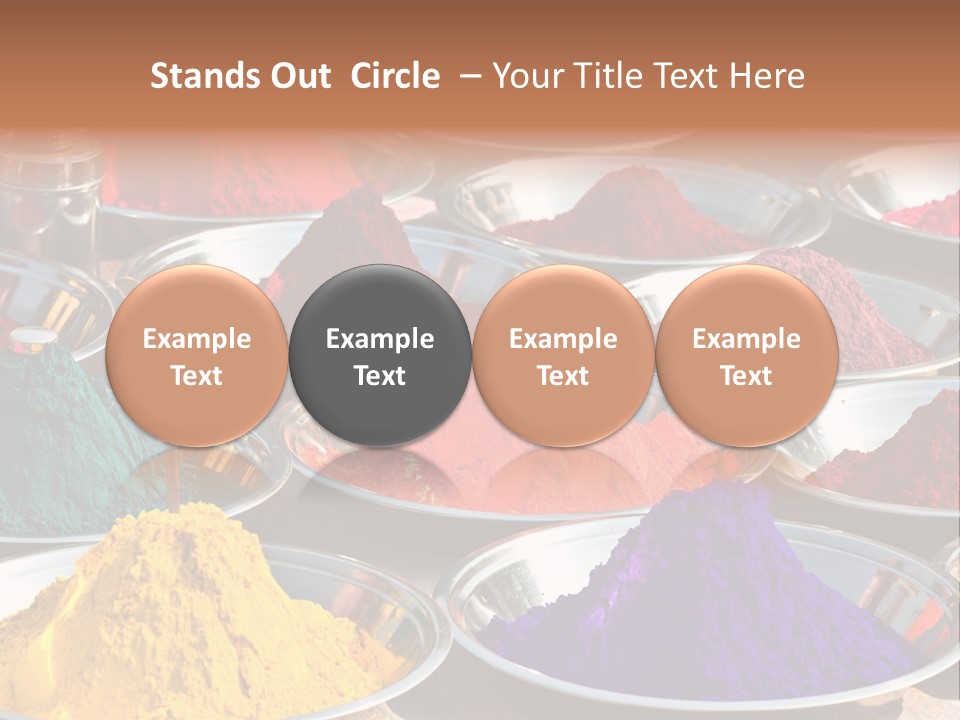 Stands Out Circle – Your Title Text Here

Example Text

Example Text

Example Text

Example Text